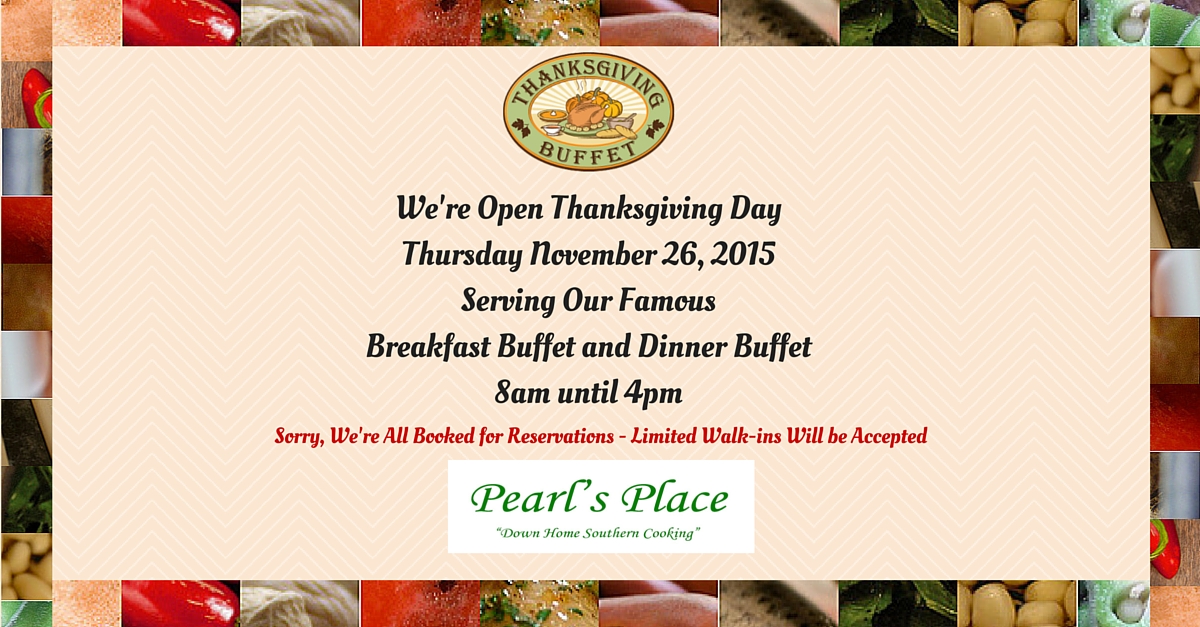 THANKSGIVING BUFFET

We're Open Thanksgiving Day
Thursday November 26, 2015
Serving Our Famous
Breakfast Buffet and Dinner Buffet
8am until 4pm

Sorry, We're All Booked for Reservations - Limited Walk-ins Will be Accepted

Pearl's Place
"Down Home Southern Cooking"